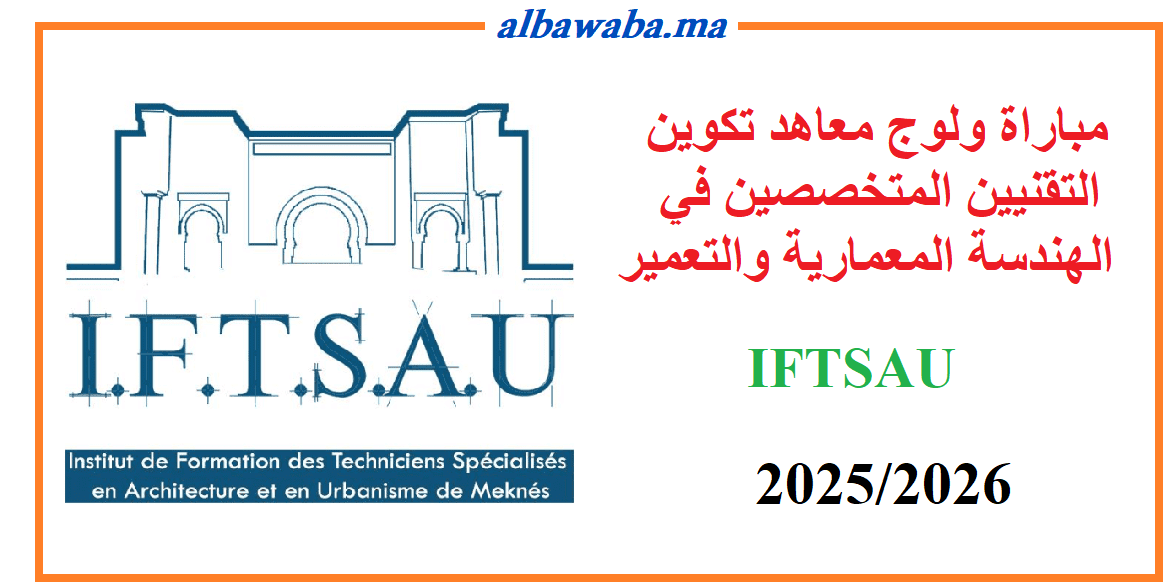 albawaba.ma

I.F.T.S.A.U

Institut de Formation des Techniciens Spécialisés en Architecture et en Urbanisme de Meknés

مباراة ولوج معاهد تكوين التقنيين المتخصصين في الهندسة المعمارية والتعمير

IFTSAU

2025/2026